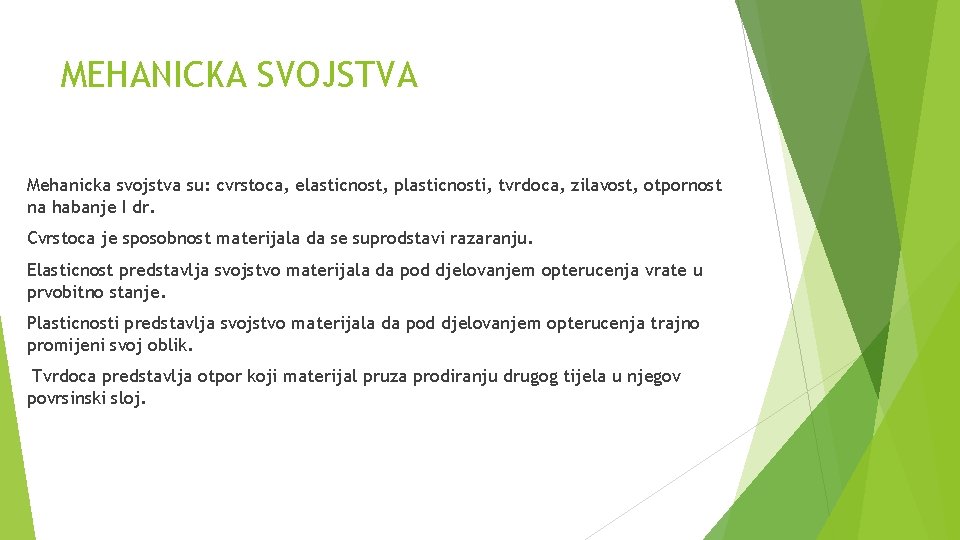 MEHANICKA SVOJSTVA

Mehanicka svojstva su: cvrstoca, elasticnost, plasticnosti, tvrdoca, zilavost, otpornost na habanje I dr.

Cvrstoca je sposobnost materijala da se suprodstavi razaranju.

Elasticnost predstavlja svojstvo materijala da pod djelovanjem opterucenja vrate u prvobitno stanje.

Plasticnosti predstavlja svojstvo materijala da pod djelovanjem opterucenja trajno promijeni svoj oblik.

Tvrdoca predstavlja otpor koji materijal pruza prodiranju drugog tijela u njegov povrsinski sloj.